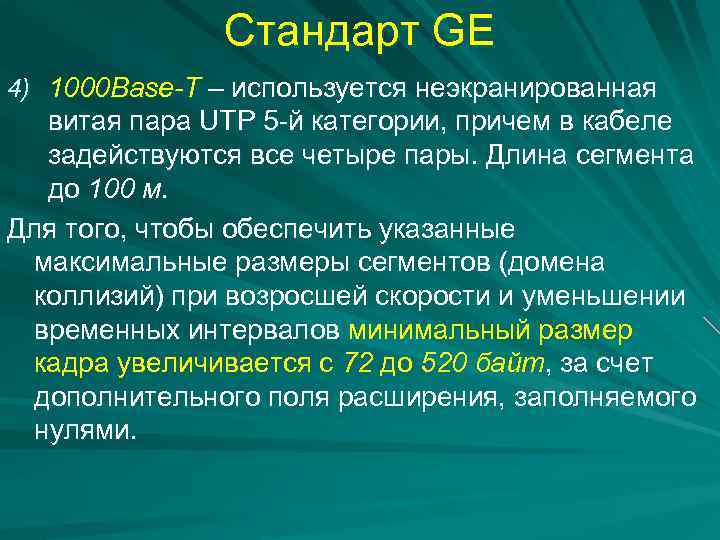 Стандарт GE

4) 1000Base-T – используется неэкранированная витая пара UTP 5-й категории, причем в кабеле задействуются все четыре пары. Длина сегмента до 100 м.

Для того, чтобы обеспечить указанные максимальные размеры сегментов (домена коллизий) при возросшей скорости и уменьшении временных интервалов минимальный размер кадра увеличивается с 72 до 520 байт, за счет дополнительного поля расширения, заполняемого нулями.